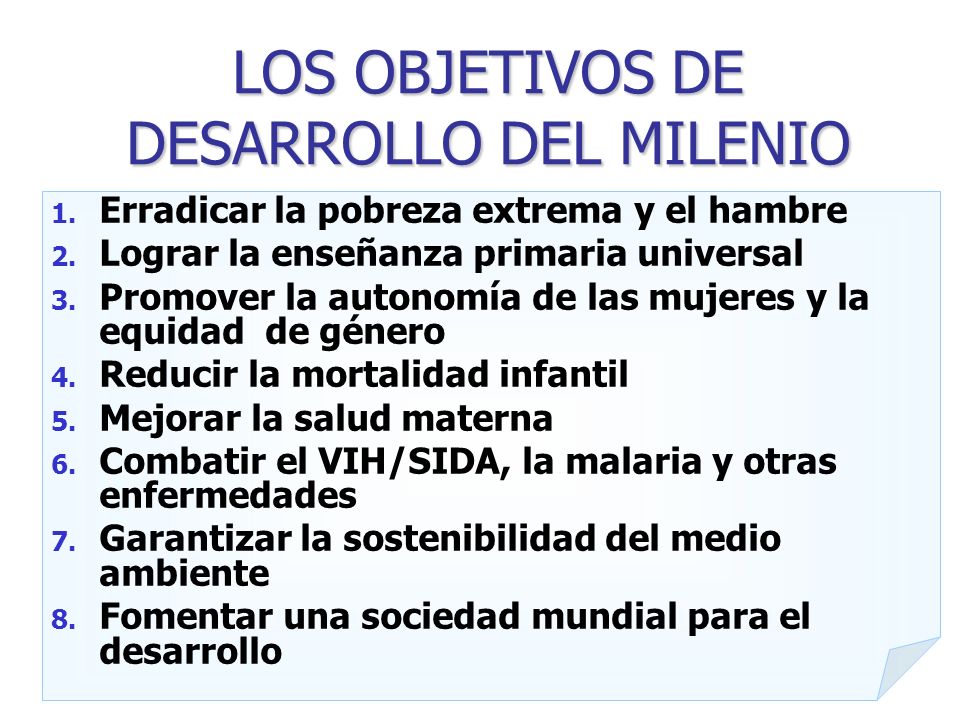 LOS OBJETIVOS DE DESARROLLO DEL MILENIO

1. Erradicar la pobreza extrema y el hambre
2. Lograr la enseñanza primaria universal
3. Promover la autonomía de las mujeres y la equidad de género
4. Reducir la mortalidad infantil
5. Mejorar la salud materna
6. Combatir el VIH/SIDA, la malaria y otras enfermedades
7. Garantizar la sostenibilidad del medio ambiente
8. Fomentar una sociedad mundial para el desarrollo